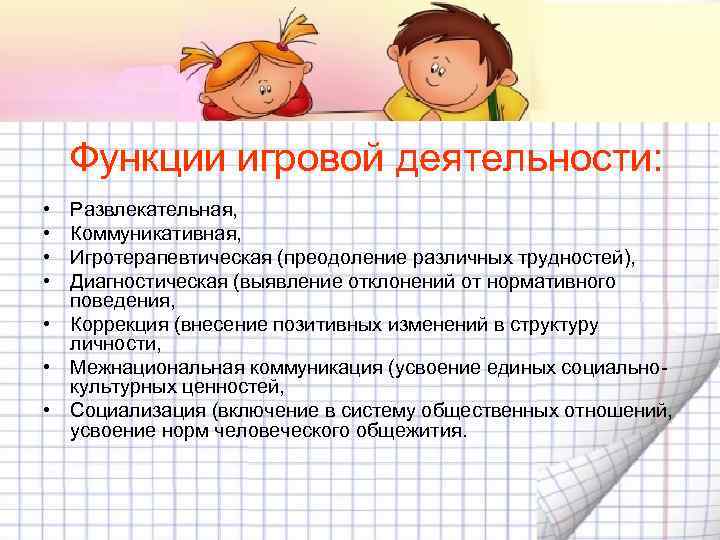 Функции игровой деятельности:

• Развлекательная,
• Коммуникативная,
• Игротерапевтическая (преодоление различных трудностей),
• Диагностическая (выявление отклонений от нормативного поведения,
• Коррекция (внесение позитивных изменений в структуру личности,
• Межнациональная коммуникация (усвоение единых социально-культурных ценностей,
• Социализация (включение в систему общественных отношений, усвоение норм человеческого общежития.